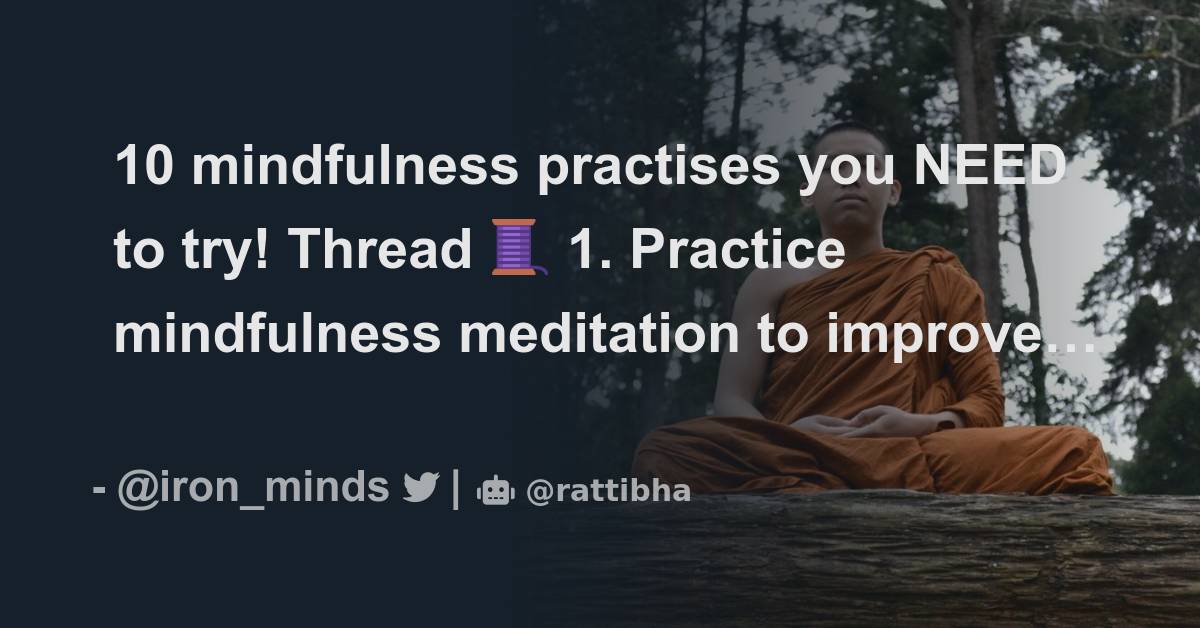 10 mindfulness practises you NEED to try! Thread 🧵 1. Practice mindfulness meditation to improve…

- @iron_minds | @rattibha